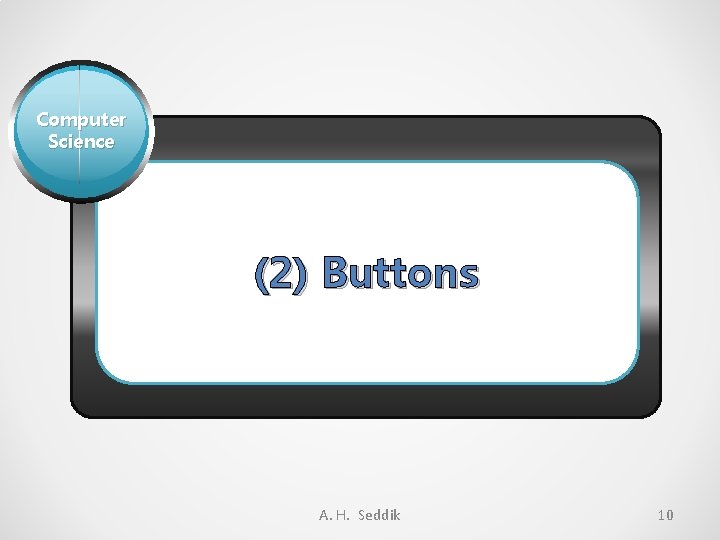 Computer Science

(2) Buttons

A. H. Seddik

10